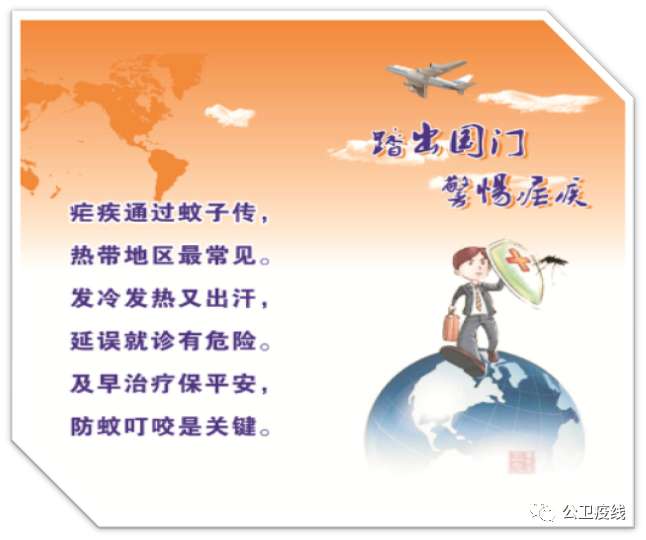 踏出国门
警惕疟疾

疟疾通过蚊子传，
热带地区最常见。
发冷发热又出汗，
延误就诊有危险。
及早治疗保平安，
防蚊叮咬是关键。

公卫疫线